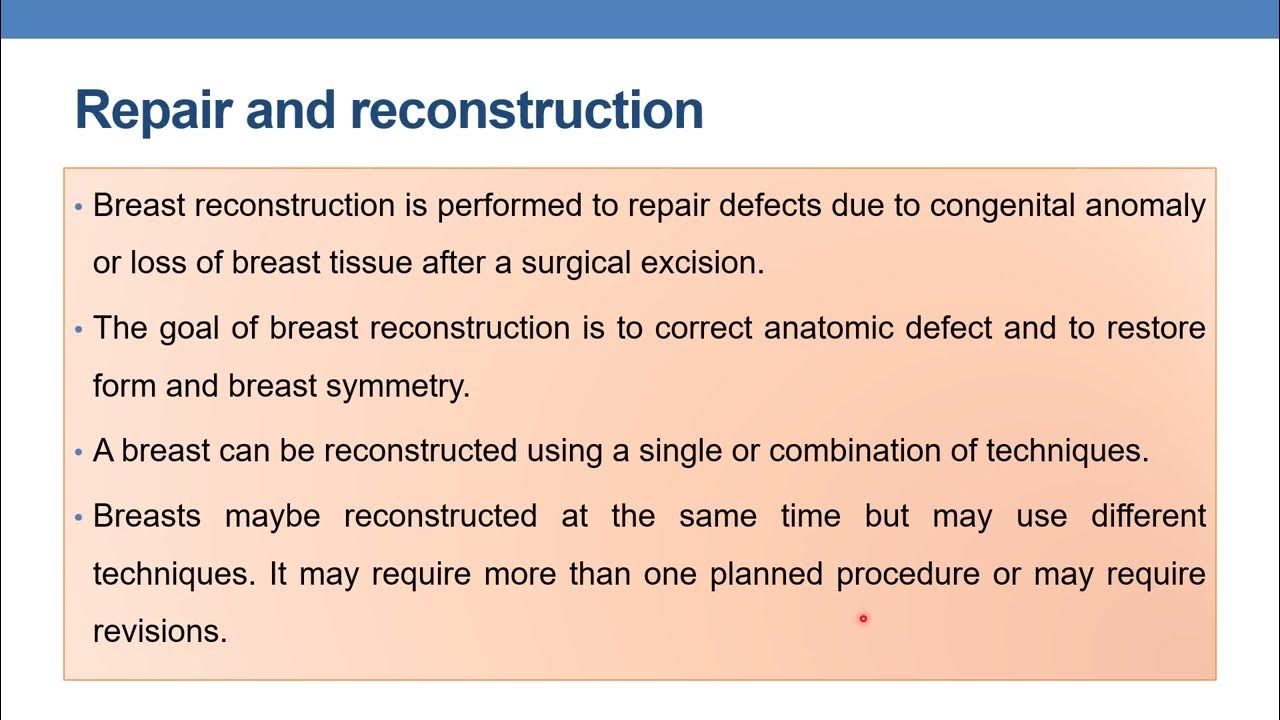 Repair and reconstruction

• Breast reconstruction is performed to repair defects due to congenital anomaly or loss of breast tissue after a surgical excision.

• The goal of breast reconstruction is to correct anatomic defect and to restore form and breast symmetry.

• A breast can be reconstructed using a single or combination of techniques.

• Breasts maybe reconstructed at the same time but may use different techniques. It may require more than one planned procedure or may require revisions.